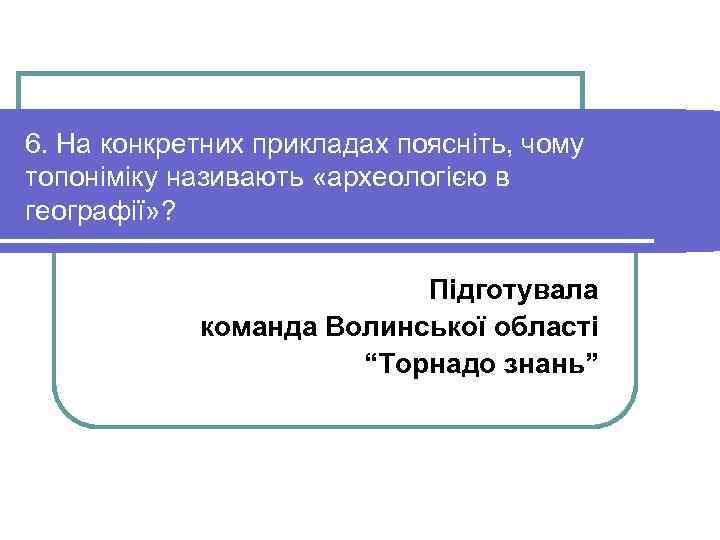 6. На конкретних прикладах поясніть, чому топоніміку називають «археологією в географії»?

Підготувала
команда Волинської області
“Торнадо знань”